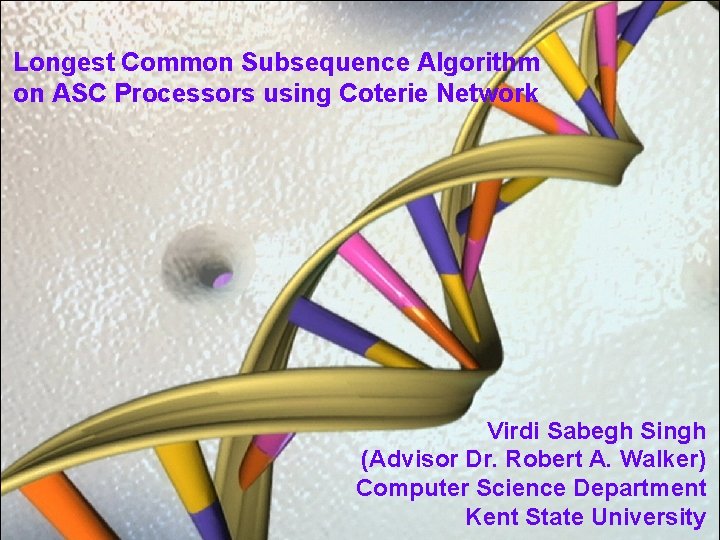 Longest Common Subsequence Algorithm on ASC Processors using Coterie Network

Virdi Sabegh Singh
(Advisor Dr. Robert A. Walker)
Computer Science Department
Kent State University